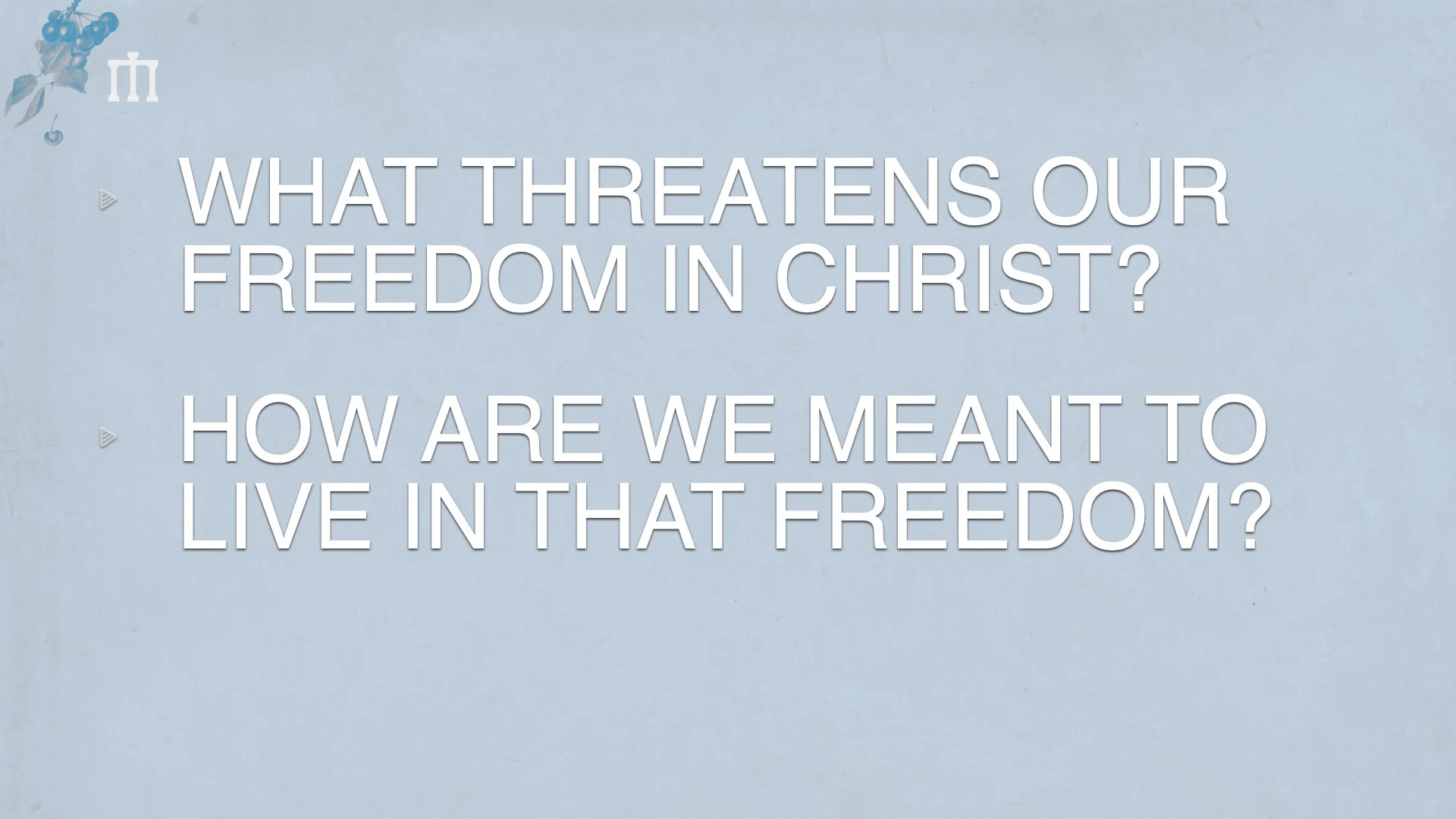 WHAT THREATENS OUR FREEDOM IN CHRIST?

HOW ARE WE MEANT TO LIVE IN THAT FREEDOM?